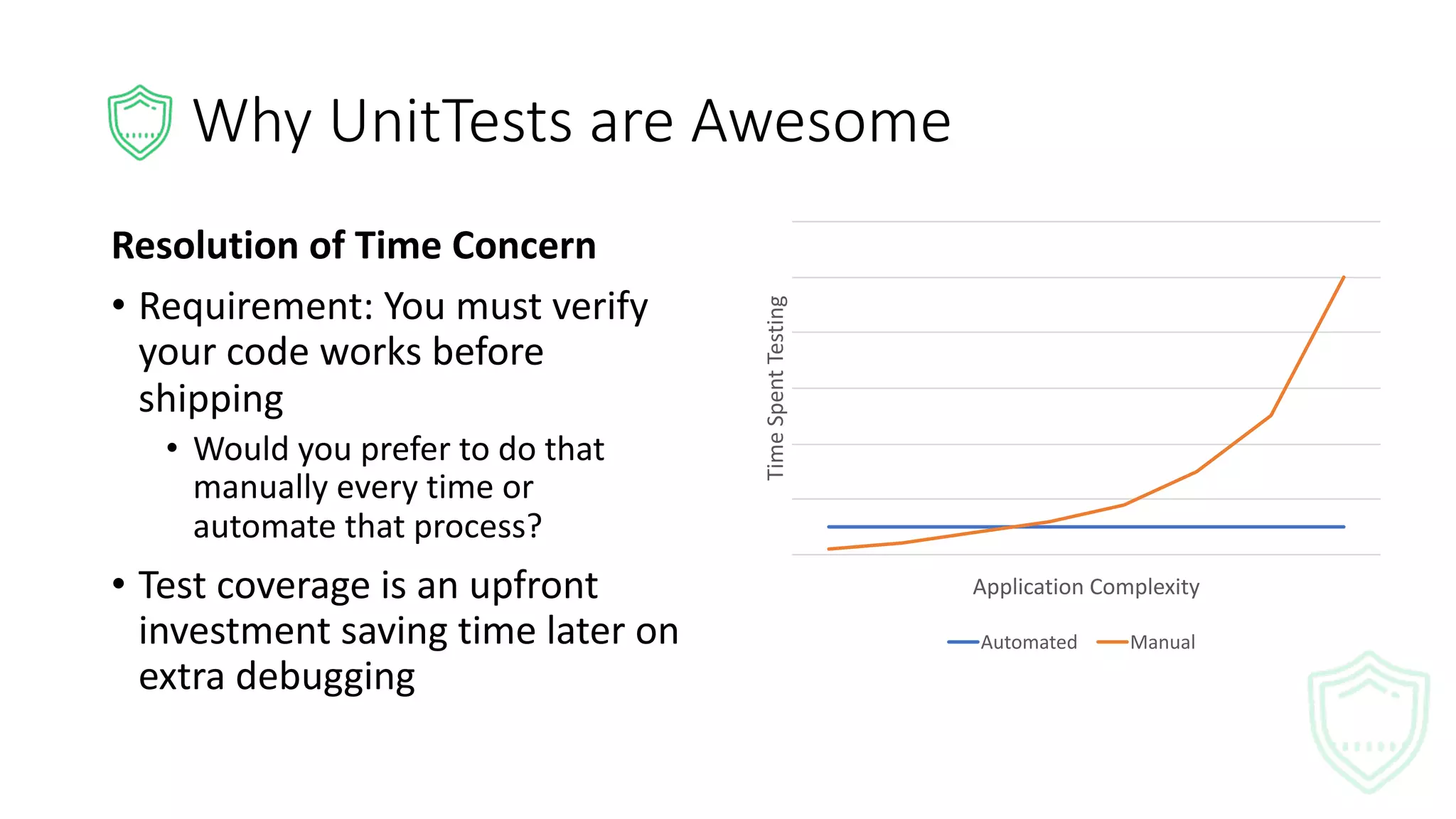 Why UnitTests are Awesome

**Resolution of Time Concern**

• Requirement: You must verify your code works before shipping
  • Would you prefer to do that manually every time or automate that process?
• Test coverage is an upfront investment saving time later on extra debugging

Time Spent Testing

Application Complexity

Automated Manual